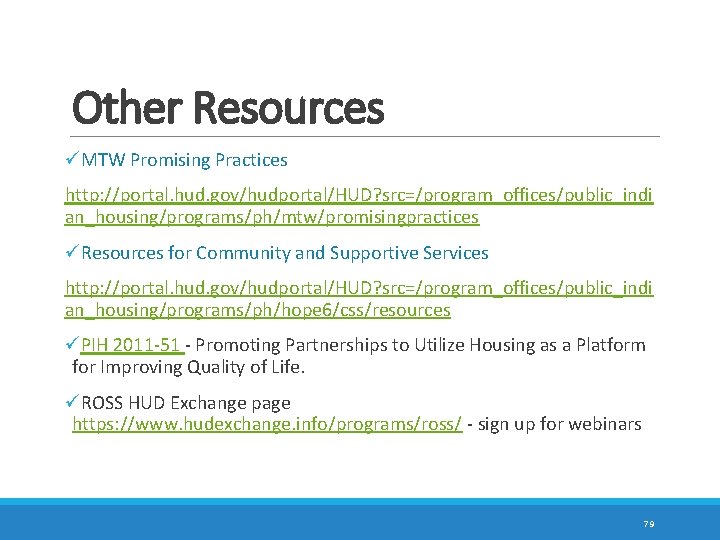 Other Resources

✓MTW Promising Practices

http://portal.hud.gov/hudportal/HUD?src=/program_offices/public_indian_housing/programs/ph/mtw/promisingpractices

✓Resources for Community and Supportive Services

http://portal.hud.gov/hudportal/HUD?src=/program_offices/public_indian_housing/programs/ph/hope6/css/resources

✓PIH 2011-51 - Promoting Partnerships to Utilize Housing as a Platform for Improving Quality of Life.

✓ROSS HUD Exchange page https://www.hudexchange.info/programs/ross/ - sign up for webinars

79